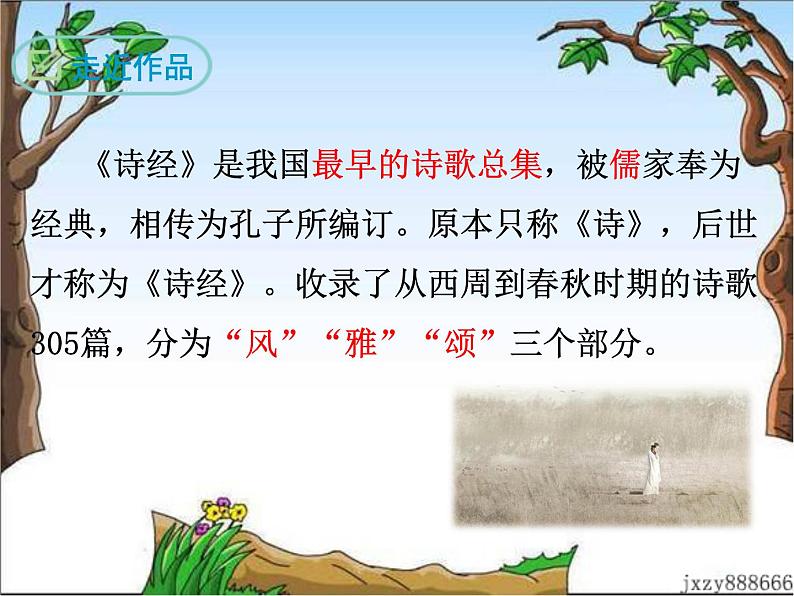 走近作品

《诗经》是我国最早的诗歌总集，被儒家奉为经典，相传为孔子所编订。原本只称《诗》，后世才称为《诗经》。收录了从西周到春秋时期的诗歌305篇，分为“风”“雅”“颂”三个部分。

jxzy888666